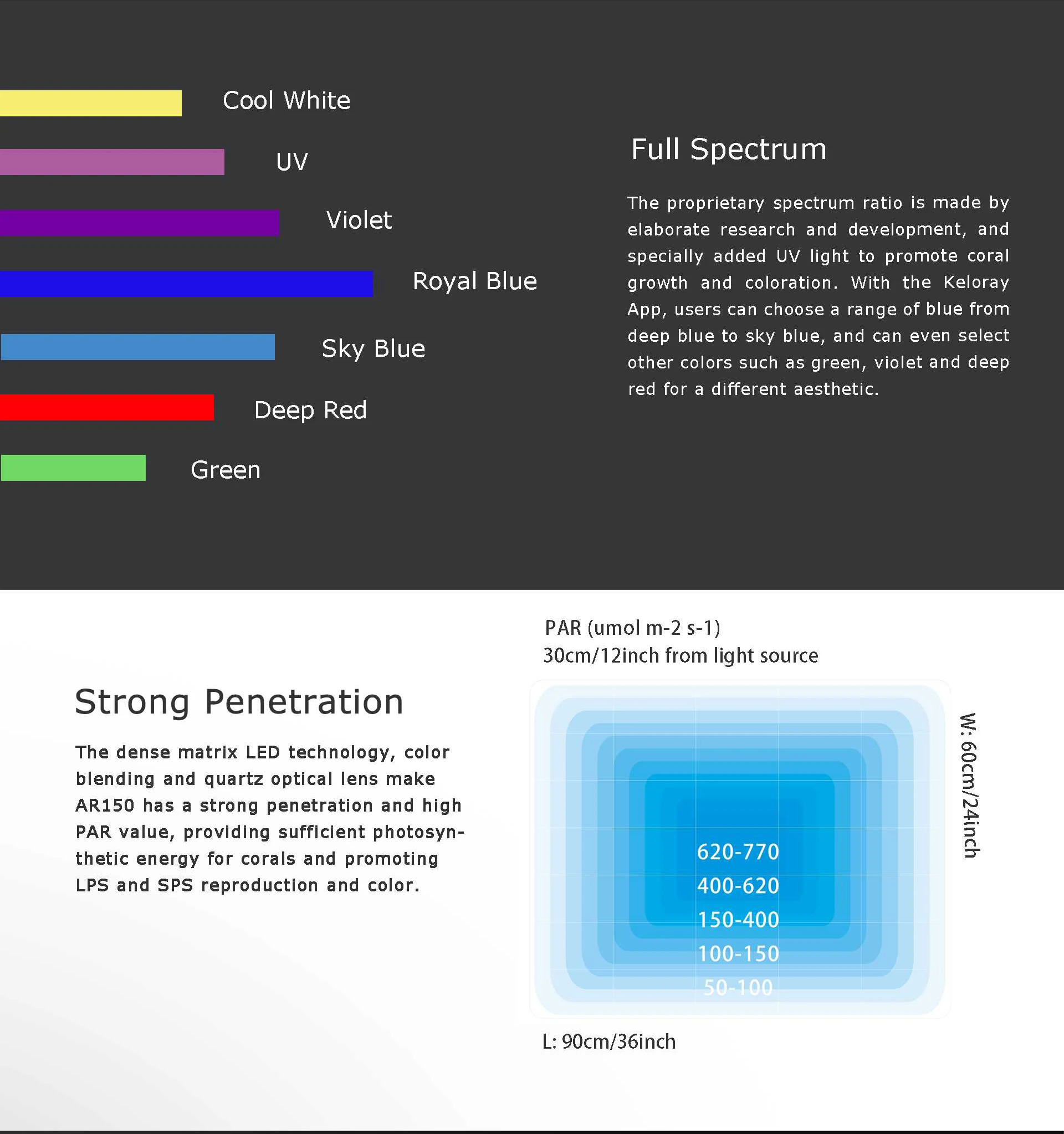 Cool White

UV

Violet

Royal Blue

Sky Blue

Deep Red

Green

Full Spectrum

The proprietary spectrum ratio is made by elaborate research and development, and specially added UV light to promote coral growth and coloration. With the Keloray App, users can choose a range of blue from deep blue to sky blue, and can even select other colors such as green, violet and deep red for a different aesthetic.

Strong Penetration

The dense matrix LED technology, color blending and quartz optical lens make AR150 has a strong penetration and high PAR value, providing sufficient photosynthetic energy for corals and promoting LPS and SPS reproduction and color.

PAR (umol m-2 s-1)
30cm/12inch from light source

620-770
400-620
150-400
100-150
50-100

W: 60cm/24inch

L: 90cm/36inch